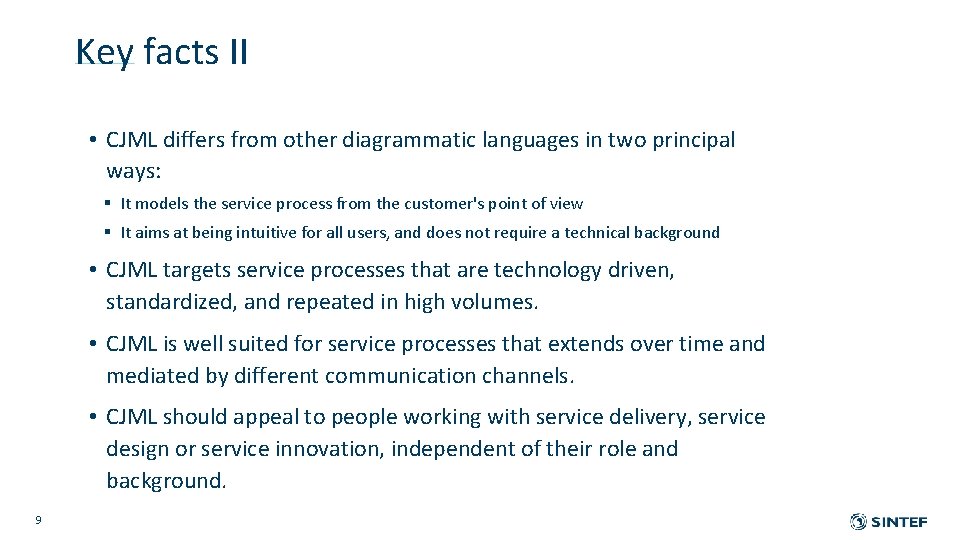 Key facts II

• CJML differs from other diagrammatic languages in two principal ways:

▪ It models the service process from the customer's point of view

▪ It aims at being intuitive for all users, and does not require a technical background

• CJML targets service processes that are technology driven, standardized, and repeated in high volumes.

• CJML is well suited for service processes that extends over time and mediated by different communication channels.

• CJML should appeal to people working with service delivery, service design or service innovation, independent of their role and background.

9

SINTEF